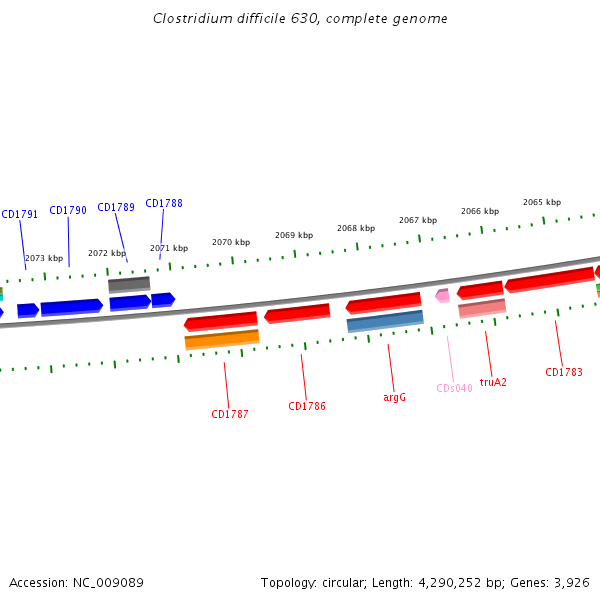 Clostridium difficile 630, complete genome

CD1791
CD1790
CD1789
CD1788

2073 kbp
2072 kbp
2071 kbp
2070 kbp
2069 kbp
2068 kbp
2067 kbp
2066 kbp
2065 kbp

CD1787
CD1786
argG
CDs040
truA2
CD1783

Accession: NC_009089

Topology: circular; Length: 4,290,252 bp; Genes: 3,926